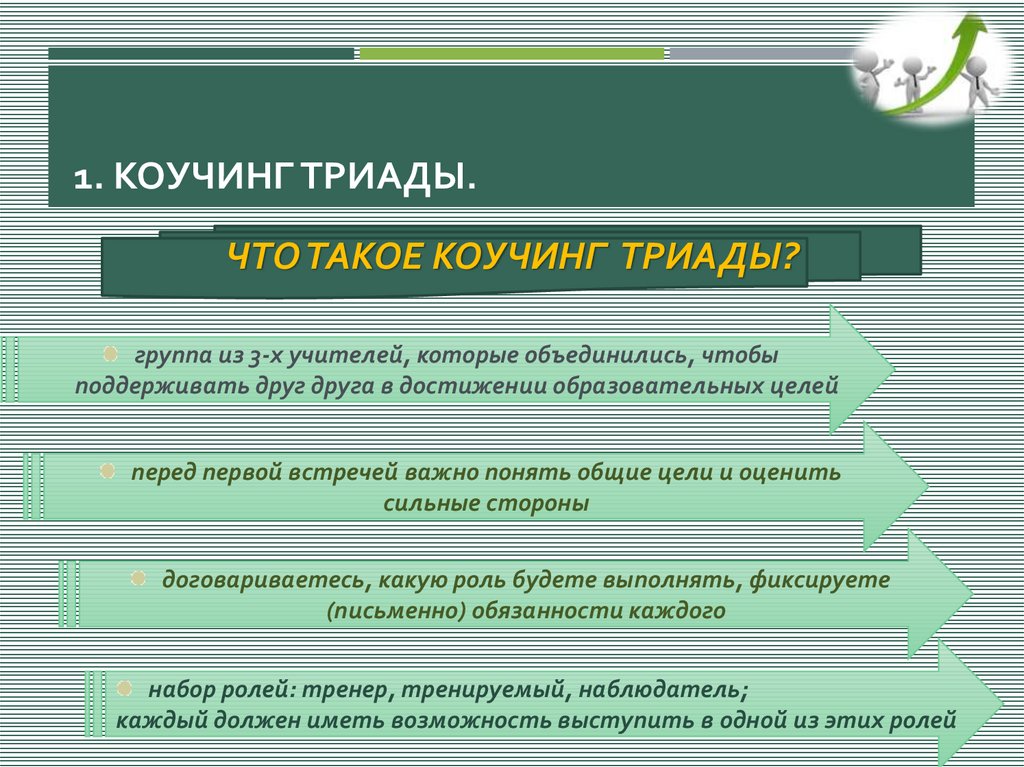 1. КОУЧИНГ ТРИАДЫ.

ЧТО ТАКОЕ КОУЧИНГ ТРИАДЫ?

группа из 3-х учителей, которые объединились, чтобы поддерживать друг друга в достижении образовательных целей

перед первой встречей важно понять общие цели и оценить сильные стороны

договариваетесь, какую роль будете выполнять, фиксируете (письменно) обязанности каждого

набор ролей: тренер, тренируемый, наблюдатель; каждый должен иметь возможность выступить в одной из этих ролей